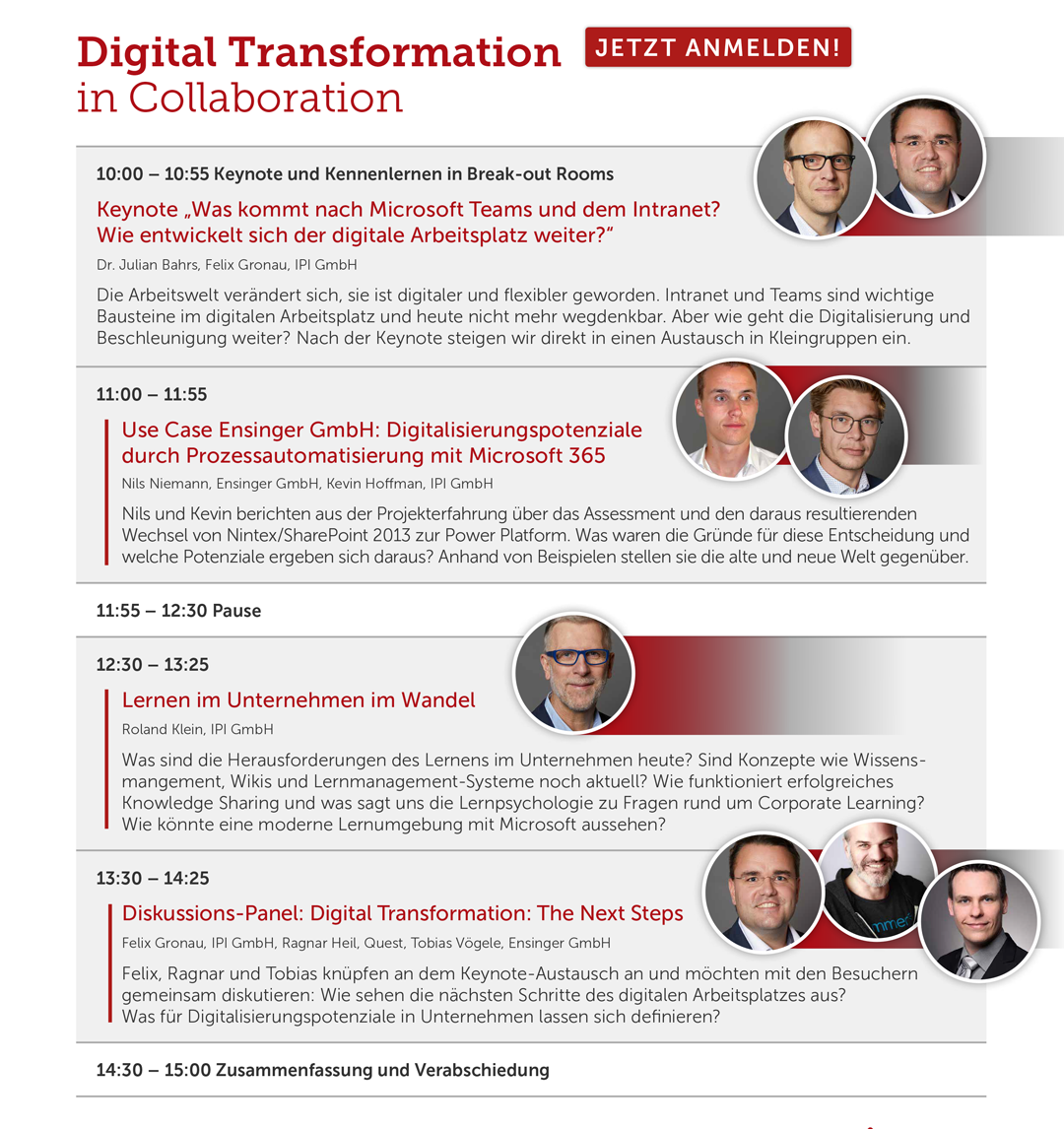 Digital Transformation in Collaboration

JETZT ANMELDEN!

10:00 – 10:55 Keynote und Kennenlernen in Break-out Rooms

Keynote „Was kommt nach Microsoft Teams und dem Intranet? Wie entwickelt sich der digitale Arbeitsplatz weiter?"

Dr. Julian Bahrs, Felix Gronau, IPI GmbH

Die Arbeitswelt verändert sich, sie ist digitaler und flexibler geworden. Intranet und Teams sind wichtige Bausteine im digitalen Arbeitsplatz und heute nicht mehr wegdenkbar. Aber wie geht die Digitalisierung und Beschleunigung weiter? Nach der Keynote steigen wir direkt in einen Austausch in Kleingruppen ein.

11:00 – 11:55

Use Case Ensinger GmbH: Digitalisierungspotenziale durch Prozessautomatisierung mit Microsoft 365

Nils Niemann, Ensinger GmbH, Kevin Hoffman, IPI GmbH

Nils und Kevin berichten aus der Projekterfahrung über das Assessment und den daraus resultierenden Wechsel von Nintex/SharePoint 2013 zur Power Platform. Was waren die Gründe für diese Entscheidung und welche Potenziale ergeben sich daraus? Anhand von Beispielen stellen sie die alte und neue Welt gegenüber.

11:55 – 12:30 Pause

12:30 – 13:25

Lernen im Unternehmen im Wandel

Roland Klein, IPI GmbH

Was sind die Herausforderungen des Lernens im Unternehmen heute? Sind Konzepte wie Wissensmangement, Wikis und Lernmanagement-Systeme noch aktuell? Wie funktioniert erfolgreiches Knowledge Sharing und was sagt uns die Lernpsychologie zu Fragen rund um Corporate Learning? Wie könnte eine moderne Lernumgebung mit Microsoft aussehen?

13:30 – 14:25

Diskussions-Panel: Digital Transformation: The Next Steps

Felix Gronau, IPI GmbH, Ragnar Heil, Quest, Tobias Vögele, Ensinger GmbH

Felix, Ragnar und Tobias knüpfen an dem Keynote-Austausch an und möchten mit den Besuchern gemeinsam diskutieren: Wie sehen die nächsten Schritte des digitalen Arbeitsplatzes aus? Was für Digitalisierungspotenziale in Unternehmen lassen sich definieren?

14:30 – 15:00 Zusammenfassung und Verabschiedung